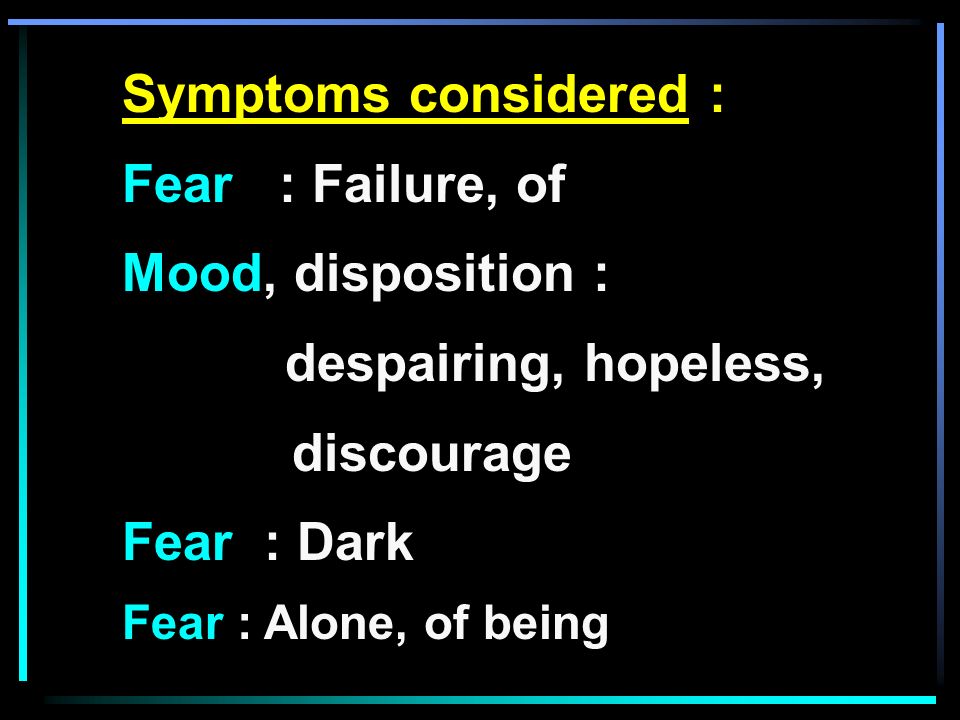 Symptoms considered :

Fear : Failure, of

Mood, disposition :

despairing, hopeless,

discourage

Fear : Dark

Fear : Alone, of being